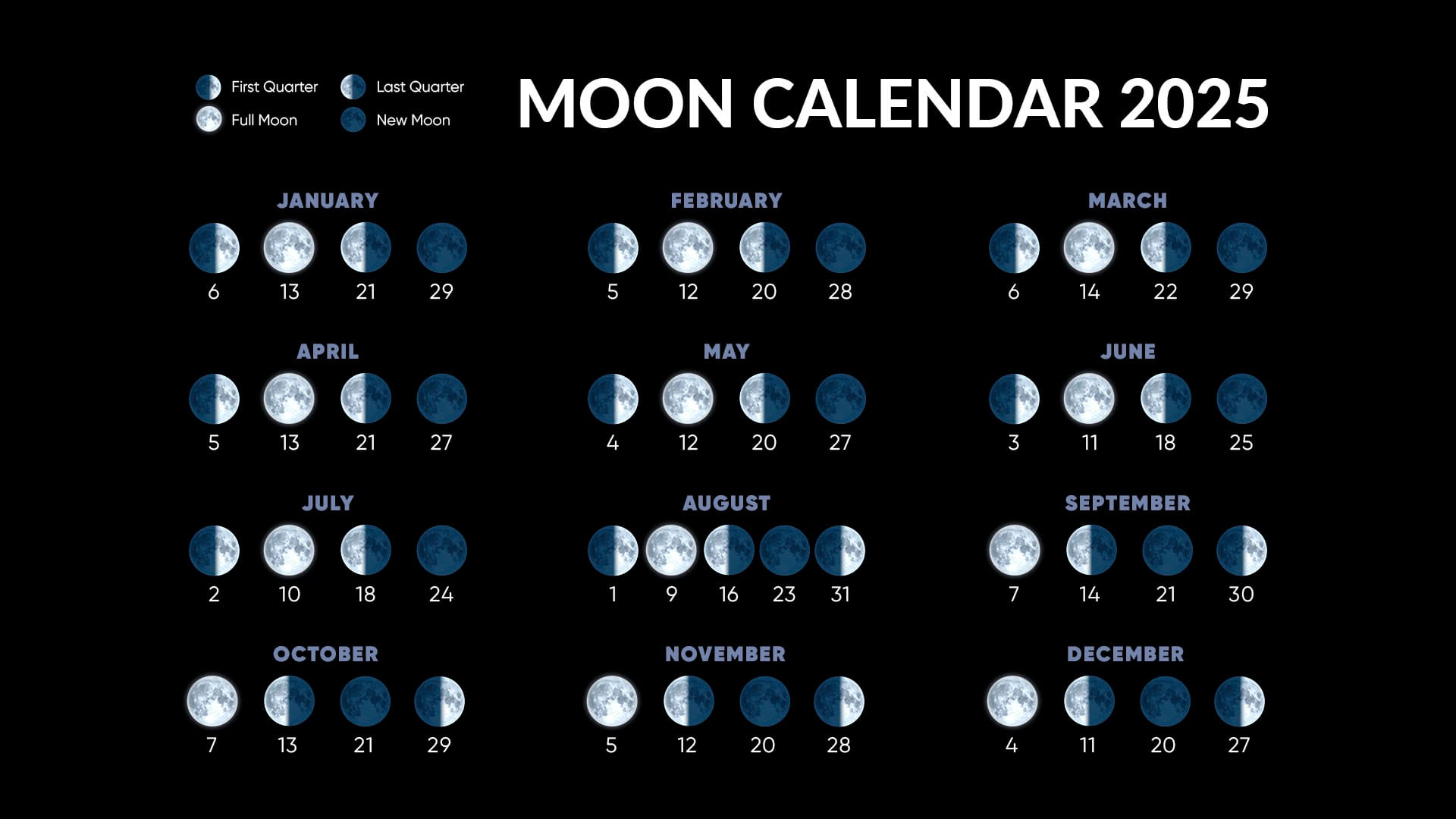 First Quarter
Last Quarter
Full Moon
New Moon

MOON CALENDAR 2025

JANUARY
6 13 21 29

FEBRUARY
5 12 20 28

MARCH
6 14 22 29

APRIL
5 13 21 27

MAY
4 12 20 27

JUNE
3 11 18 25

JULY
2 10 18 24

AUGUST
1 9 16 23 31

SEPTEMBER
7 14 21 30

OCTOBER
7 13 21 29

NOVEMBER
5 12 20 28

DECEMBER
4 11 20 27